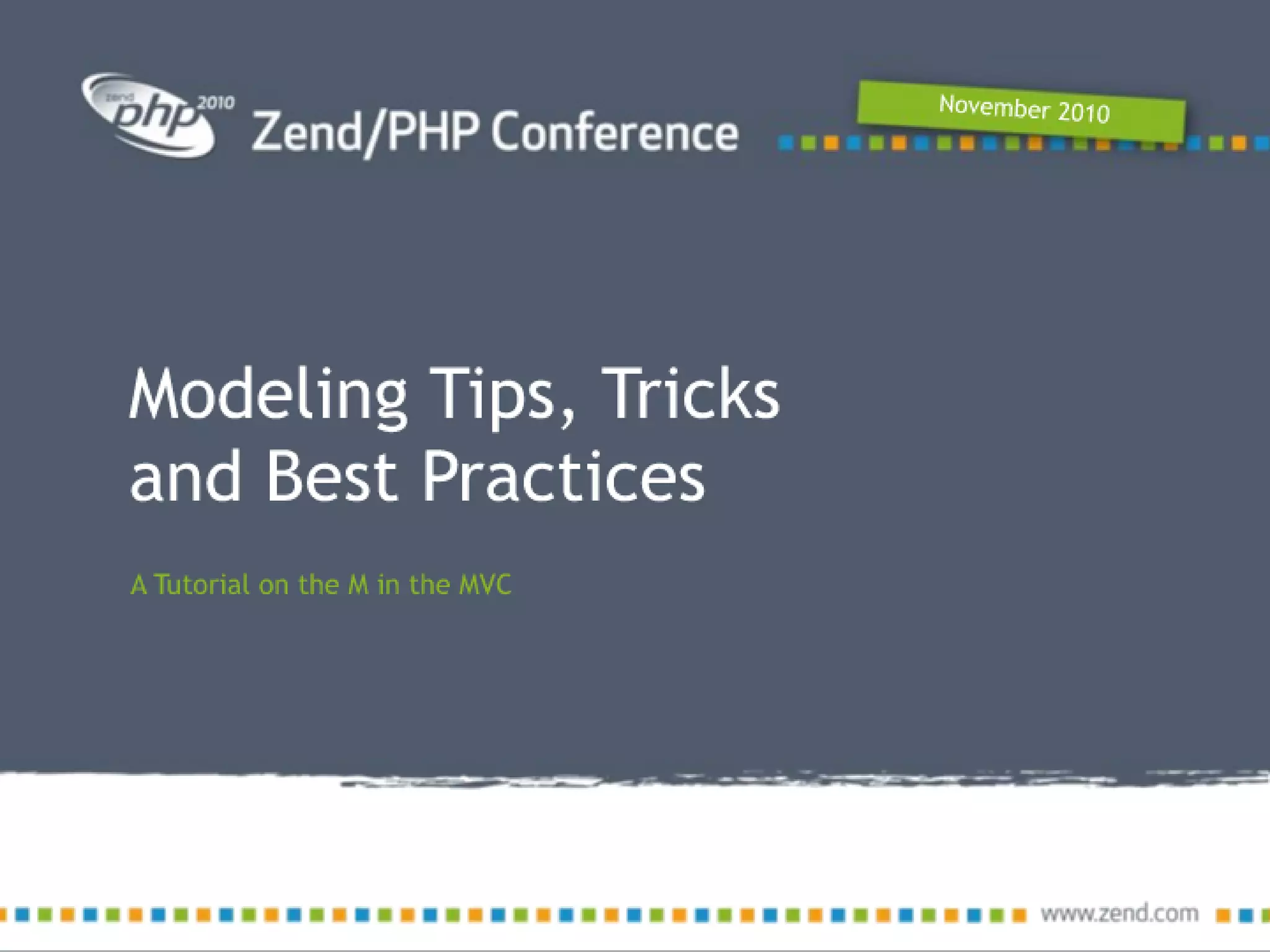 zend php 2010 Zend/PHP Conference

November 2010

Modeling Tips, Tricks and Best Practices

A Tutorial on the M in the MVC

www.zend.com